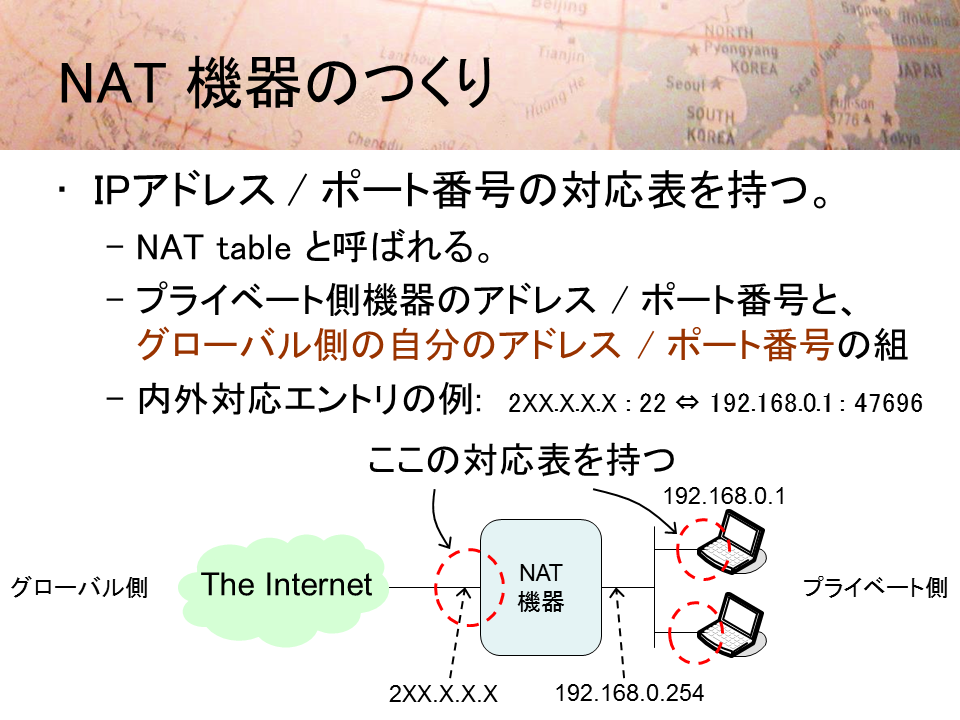 NAT 機器のつくり

・ IPアドレス / ポート番号の対応表を持つ。

– NAT table と呼ばれる。

– プライベート側機器のアドレス / ポート番号と、グローバル側の自分のアドレス / ポート番号の組

– 内外対応エントリの例: 2XX.X.X.X : 22 ⇔ 192.168.0.1 : 47696

ここの対応表を持つ

192.168.0.1

グローバル側

The Internet

NAT 機器

プライベート側

2XX.X.X.X

192.168.0.254